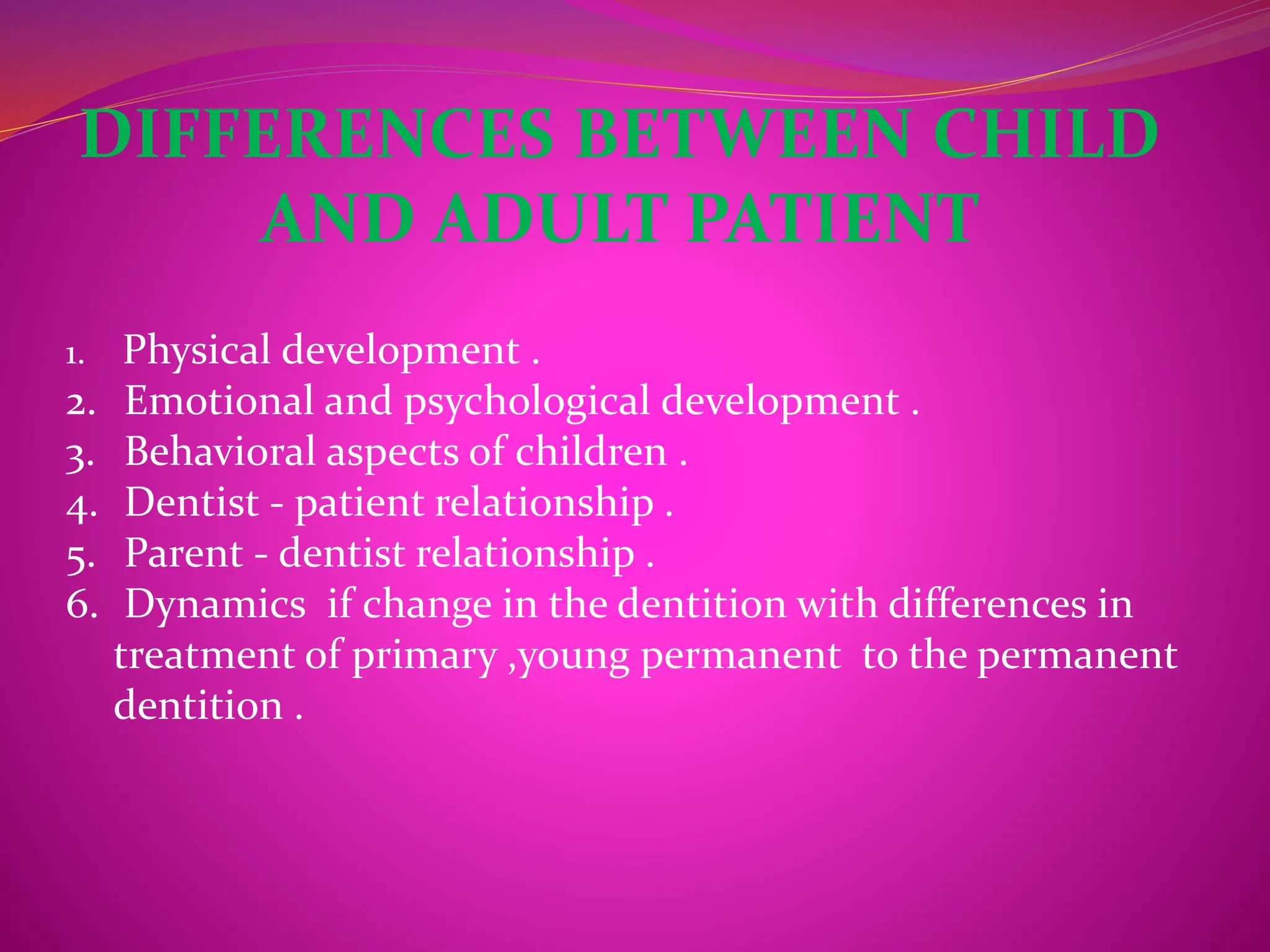 DIFFERENCES BETWEEN CHILD AND ADULT PATIENT

1. Physical development .
2. Emotional and psychological development .
3. Behavioral aspects of children .
4. Dentist - patient relationship .
5. Parent - dentist relationship .
6. Dynamics if change in the dentition with differences in treatment of primary ,young permanent to the permanent dentition .